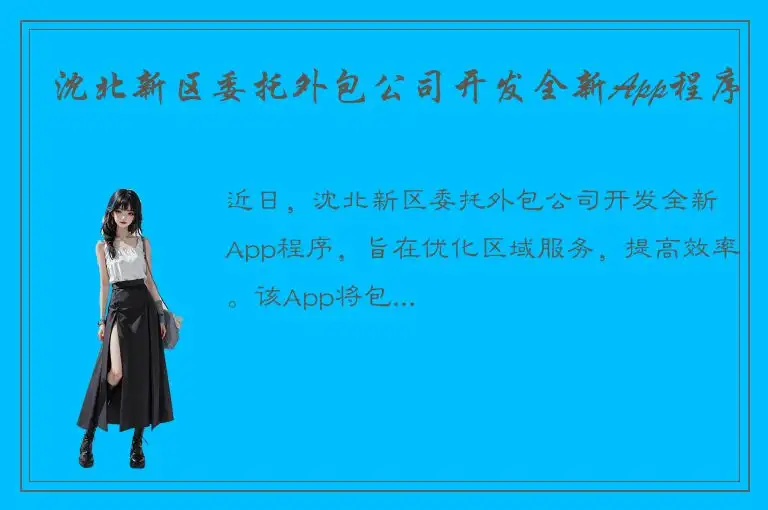 沈北新区委托外包公司开发全新App程序

近日，沈北新区委托外包公司开发全新App程序，旨在优化区域服务，提高效率。该App将包...